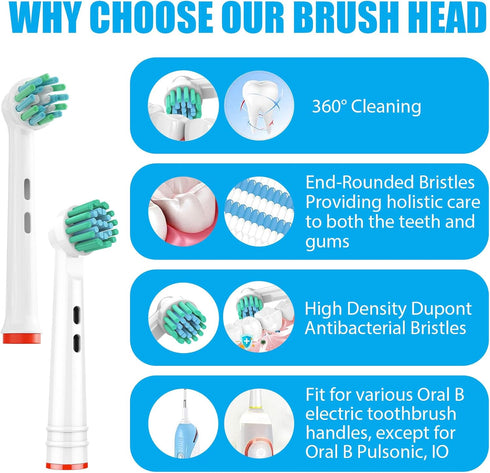 WHY CHOOSE OUR BRUSH HEAD

360° Cleaning

End-Rounded Bristles Providing holistic care to both the teeth and gums

High Density Dupont Antibacterial Bristles

Fit for various Oral B electric toothbrush handles, except for Oral B Pulsonic, IO